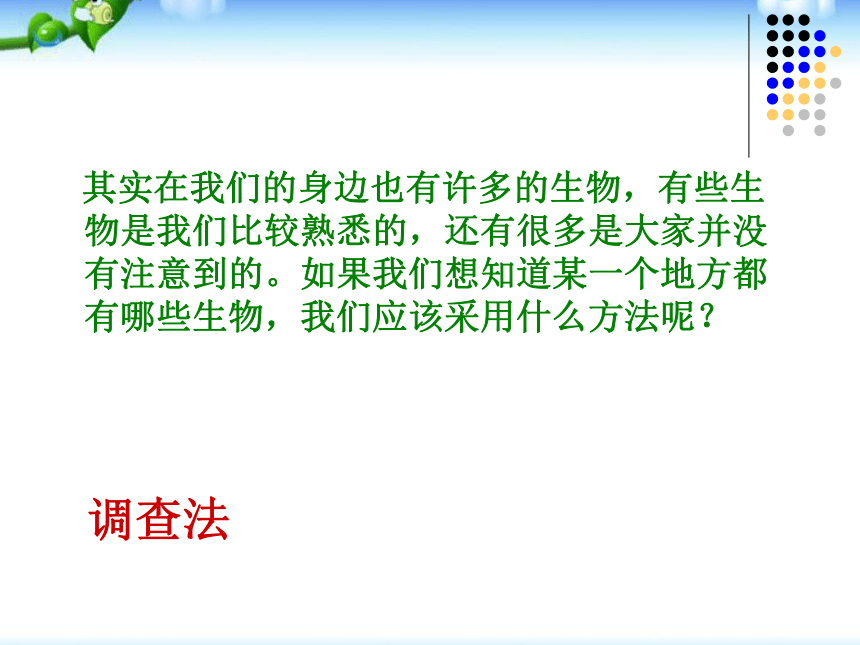 其实在我们的身边也有许多的生物，有些生物是我们比较熟悉的，还有很多是大家并没有注意到的。如果我们想知道某一个地方都有哪些生物，我们应该采用什么方法呢？

调查法